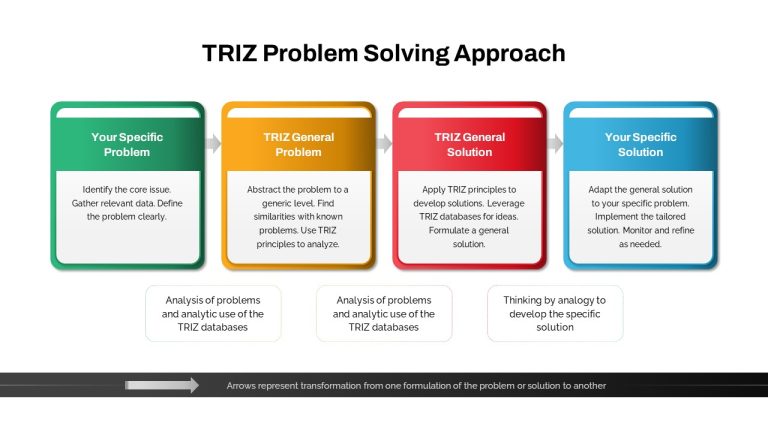 TRIZ Problem Solving Approach

Your Specific Problem

Identify the core issue. Gather relevant data. Define the problem clearly.

TRIZ General Problem

Abstract the problem to a generic level. Find similarities with known problems. Use TRIZ principles to analyze.

TRIZ General Solution

Apply TRIZ principles to develop solutions. Leverage TRIZ databases for ideas. Formulate a general solution.

Your Specific Solution

Adapt the general solution to your specific problem. Implement the tailored solution. Monitor and refine as needed.

Analysis of problems and analytic use of the TRIZ databases

Analysis of problems and analytic use of the TRIZ databases

Thinking by analogy to develop the specific solution

Arrows represent transformation from one formulation of the problem or solution to another